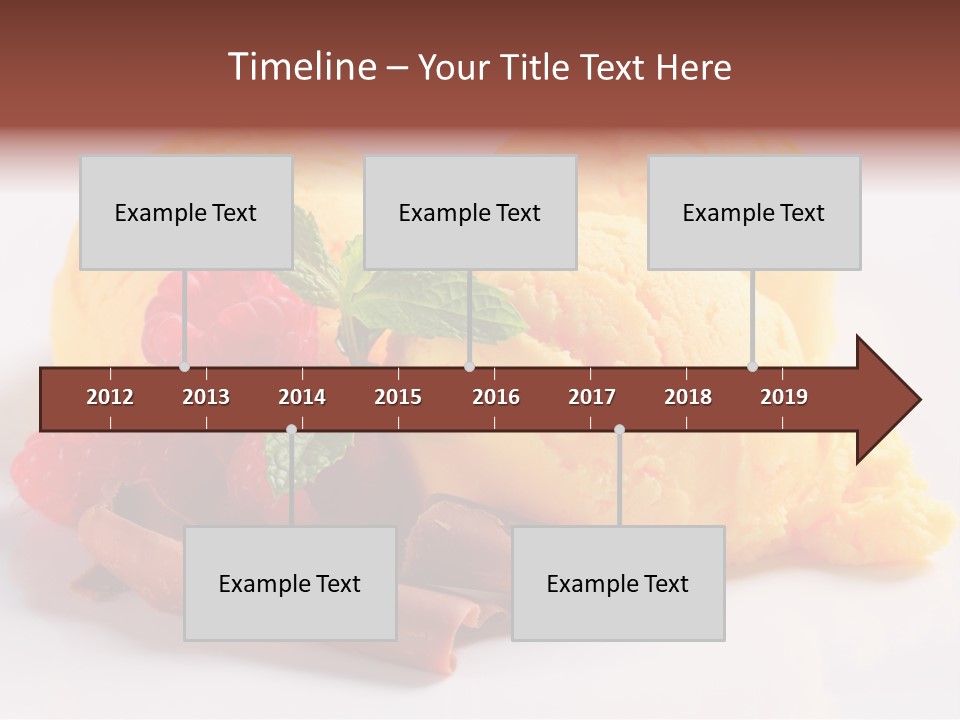 Timeline – Your Title Text Here

Example Text

Example Text

Example Text

2012 2013 2014 2015 2016 2017 2018 2019

Example Text

Example Text